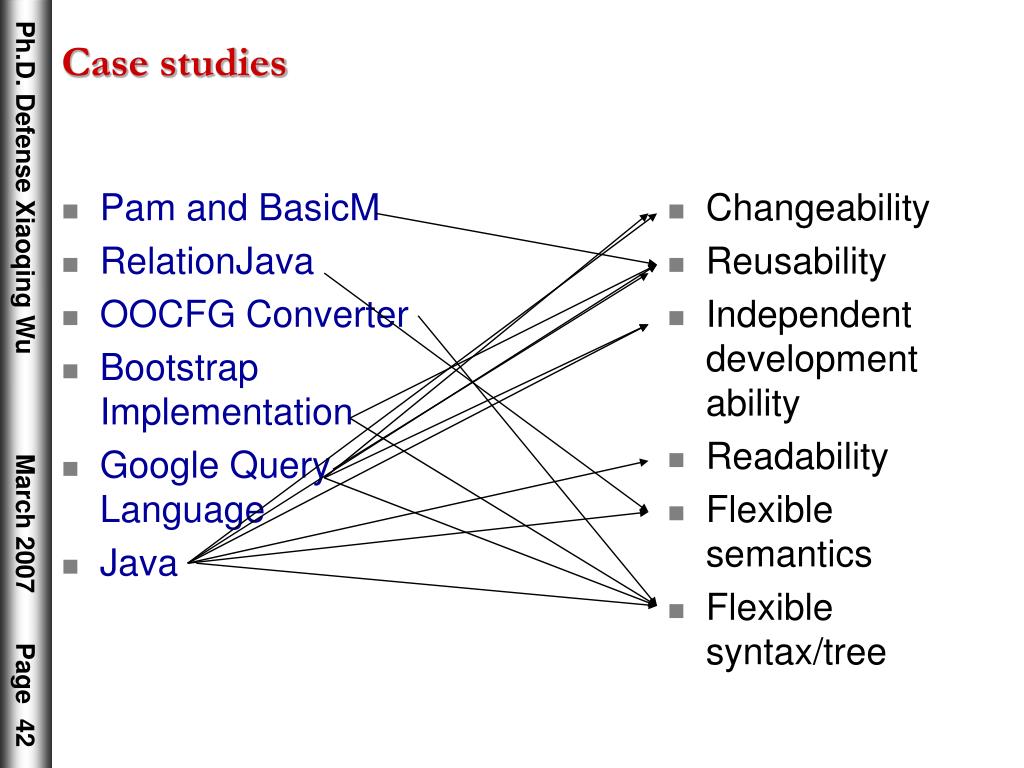 Ph.D. Defense Xiaoqing Wu

March 2007

Page 42

Case studies

- Pam and BasicM
- RelationJava
- OOCFG Converter
- Bootstrap Implementation
- Google Query Language
- Java

- Changeability
- Reusability
- Independent development ability
- Readability
- Flexible semantics
- Flexible syntax/tree